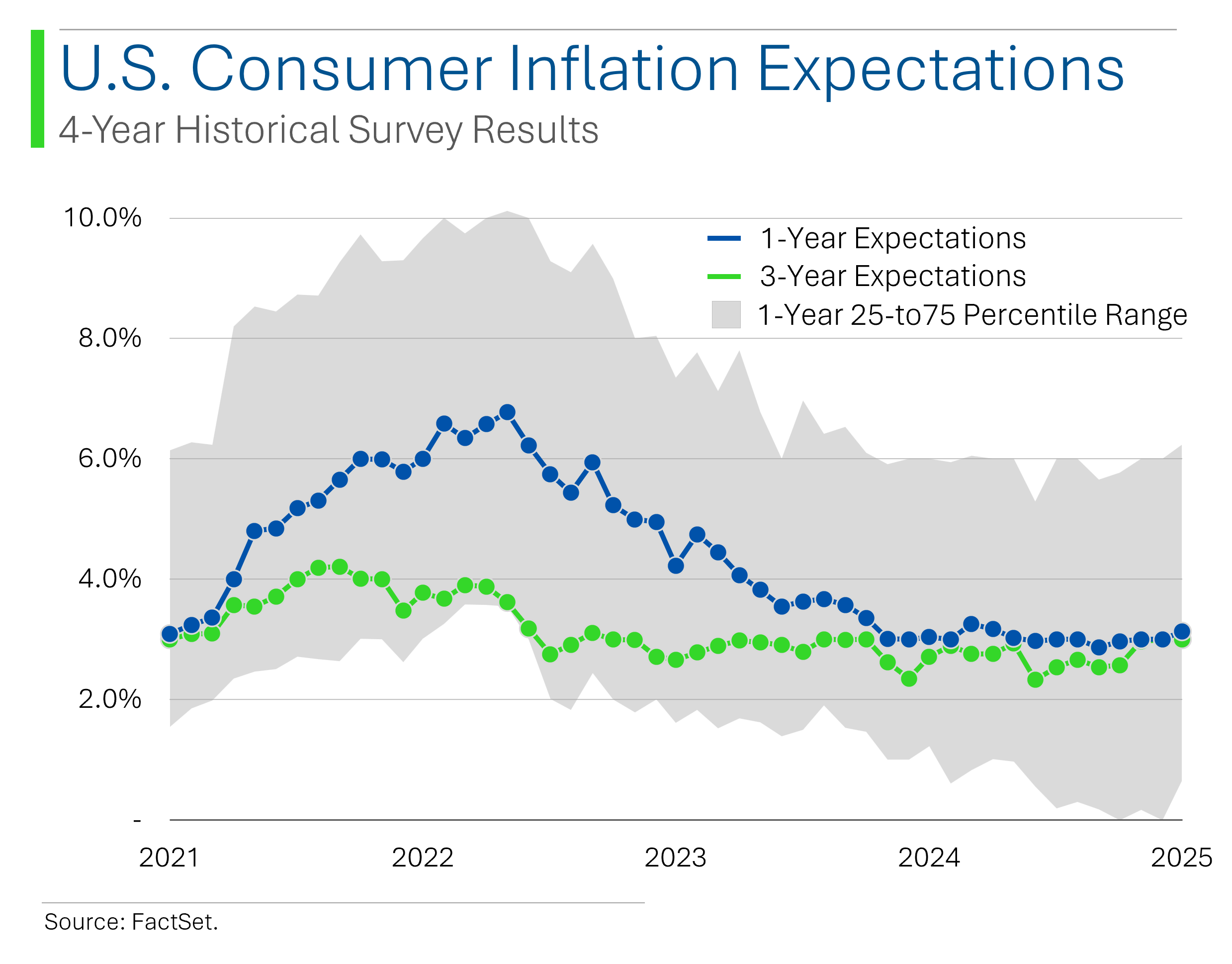 U.S. Consumer Inflation Expectations

4-Year Historical Survey Results

10.0%
8.0%
6.0%
4.0%
2.0%
-

1-Year Expectations
3-Year Expectations
1-Year 25-to75 Percentile Range

2021
2022
2023
2024
2025

Source: FactSet.